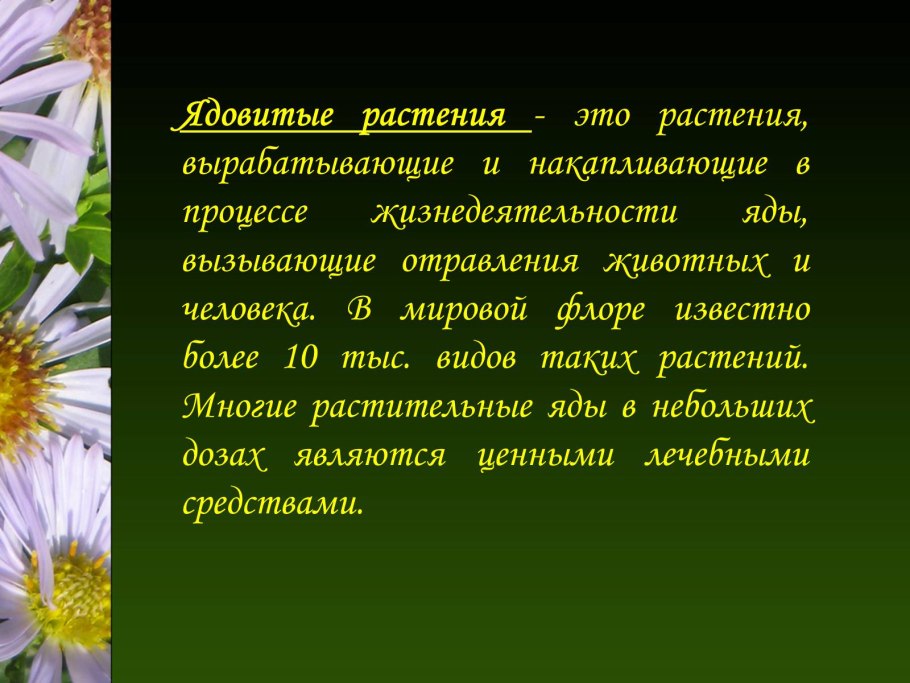 Ядовитые растения - это растения, вырабатывающие и накапливающие в процессе жизнедеятельности яды, вызывающие отравления животных и человека. В мировой флоре известно более 10 тыс. видов таких растений. Многие растительные яды в небольших дозах являются ценными лечебными средствами.